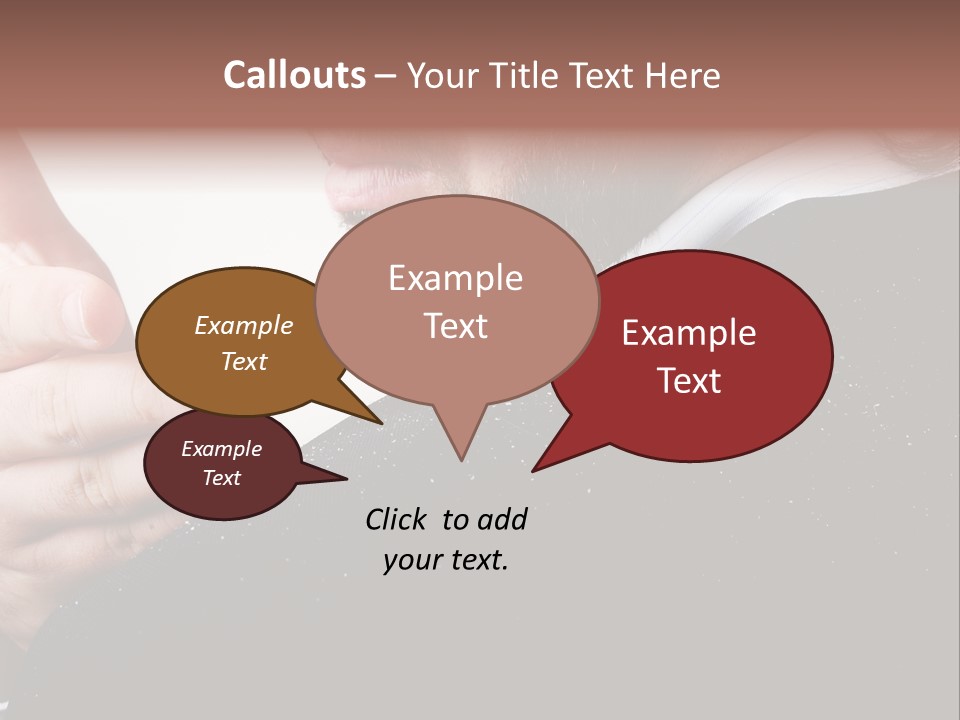 Callouts – Your Title Text Here

Example Text

Example Text

Example Text

Example Text

Click to add your text.